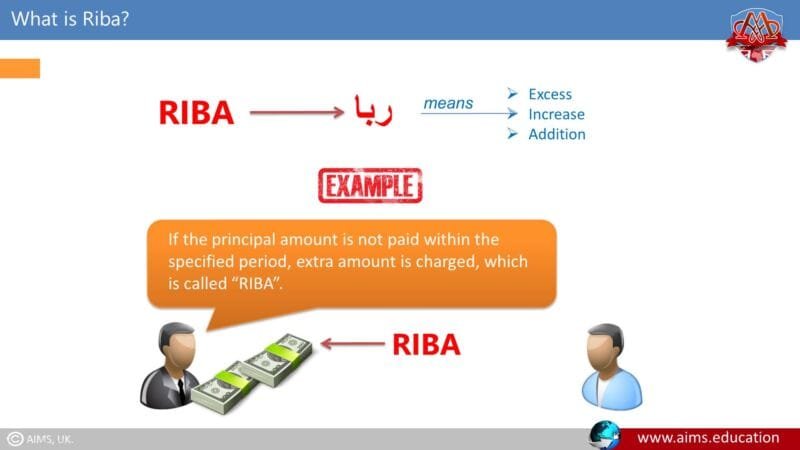 What is Riba?

RIBA ربا means

➢ Excess
➢ Increase
➢ Addition

EXAMPLE

If the principal amount is not paid within the specified period, extra amount is charged, which is called "RIBA".

RIBA

© AIMS, UK.

www.aims.education